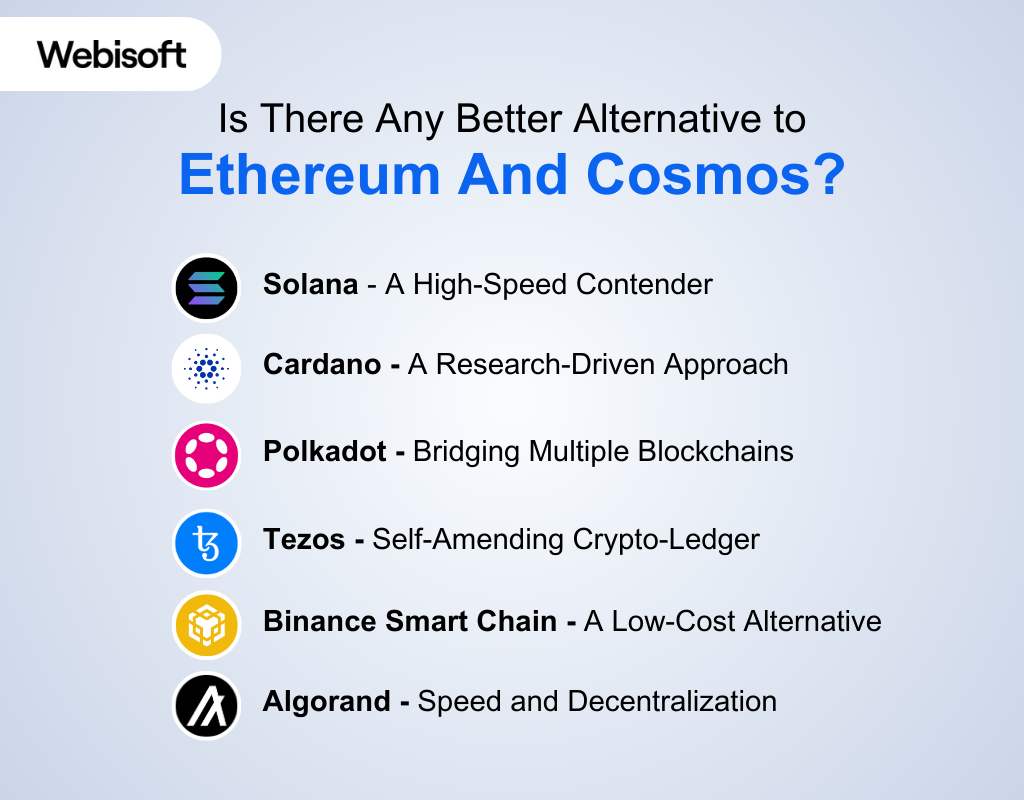 Webisoft

Is There Any Better Alternative to
Ethereum And Cosmos?

Solana - A High-Speed Contender

Cardano - A Research-Driven Approach

Polkadot - Bridging Multiple Blockchains

Tezos - Self-Amending Crypto-Ledger

Binance Smart Chain - A Low-Cost Alternative

Algorand - Speed and Decentralization